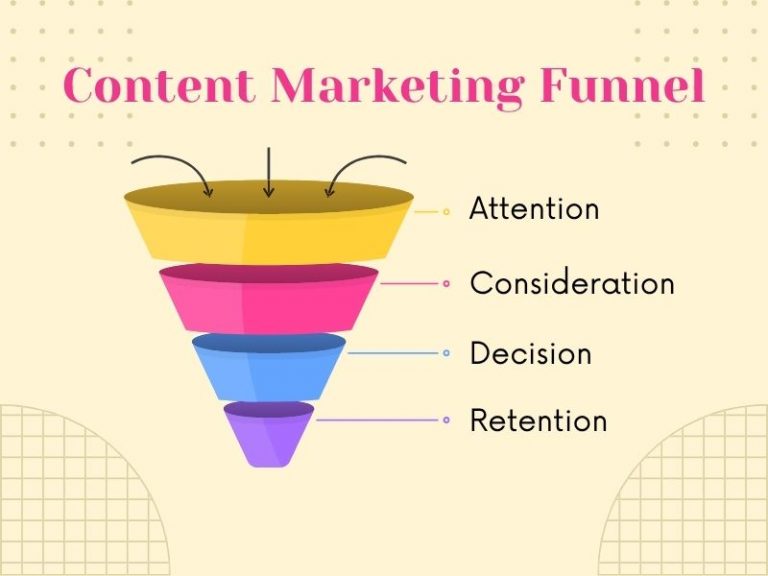 Content Marketing Funnel

Attention

Consideration

Decision

Retention